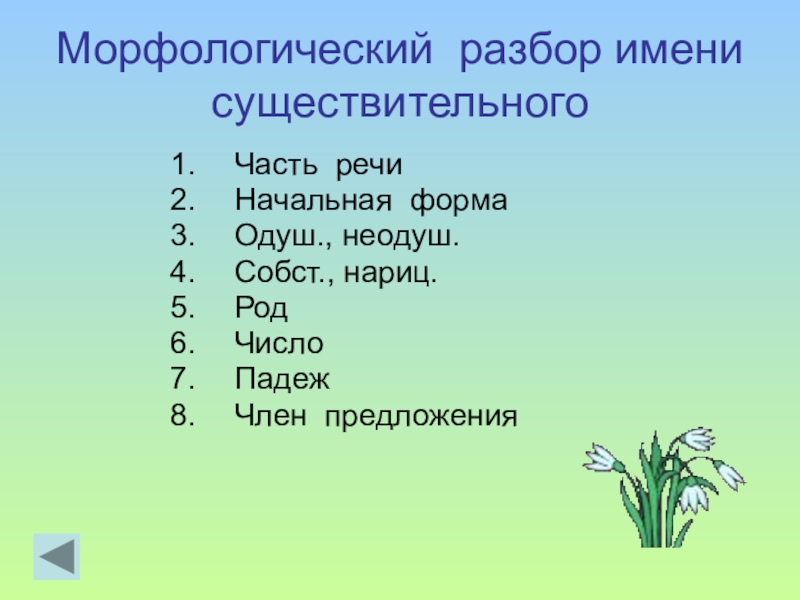 Морфологический разбор имени существительного

1. Часть речи
2. Начальная форма
3. Одуш., неодуш.
4. Собст., нариц.
5. Род
6. Число
7. Падеж
8. Член предложения